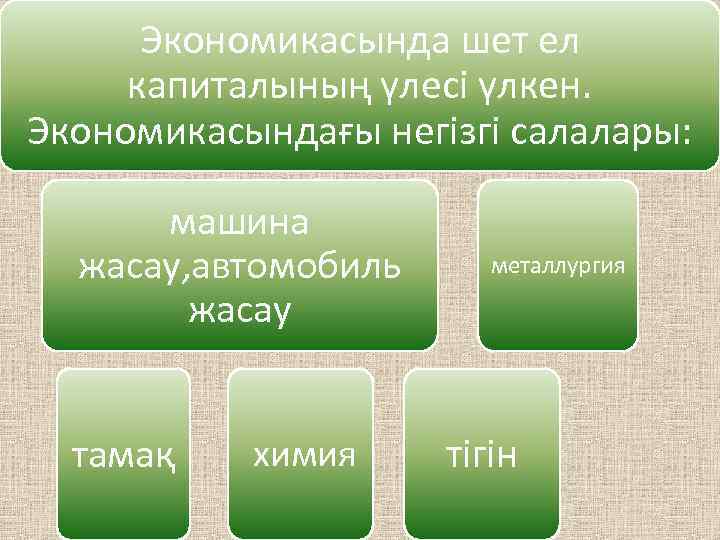 Экономикасында шет ел капиталының үлесі үлкен. Экономикасындағы негізгі салалары:

машина жасау,автомобиль жасау

металлургия

тамақ

химия

тігін